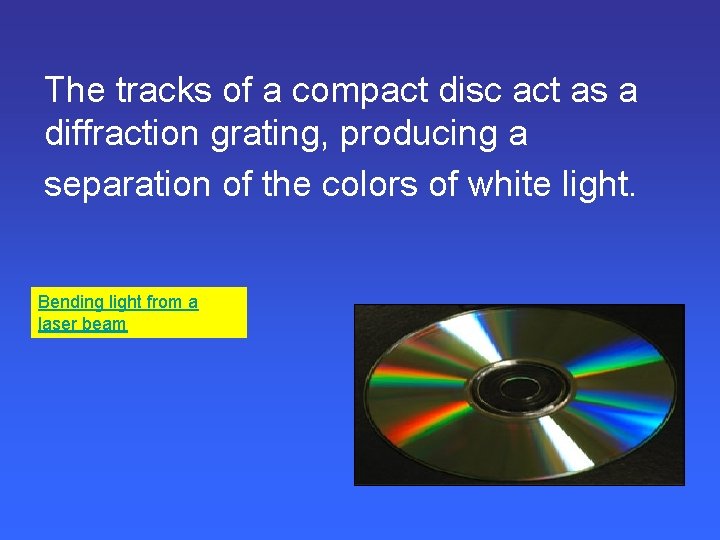 The tracks of a compact disc act as a diffraction grating, producing a separation of the colors of white light.

Bending light from a laser beam